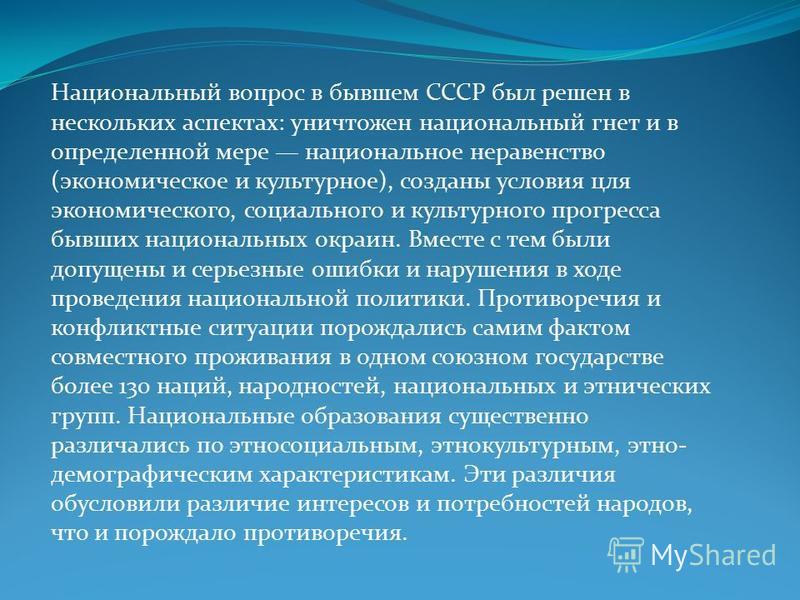 Национальный вопрос в бывшем СССР был решен в нескольких аспектах: уничтожен национальный гнет и в определенной мере — национальное неравенство (экономическое и культурное), созданы условия цля экономического, социального и культурного прогресса бывших национальных окраин. Вместе с тем были допущены и серьезные ошибки и нарушения в ходе проведения национальной политики. Противоречия и конфликтные ситуации порождались самим фактом совместного проживания в одном союзном государстве более 130 наций, народностей, национальных и этнических групп. Национальные образования существенно различались по этносоциальным, этнокультурным, этнодемографическим характеристикам. Эти различия обусловили различие интересов и потребностей народов, что и порождало противоречия.

MyShared